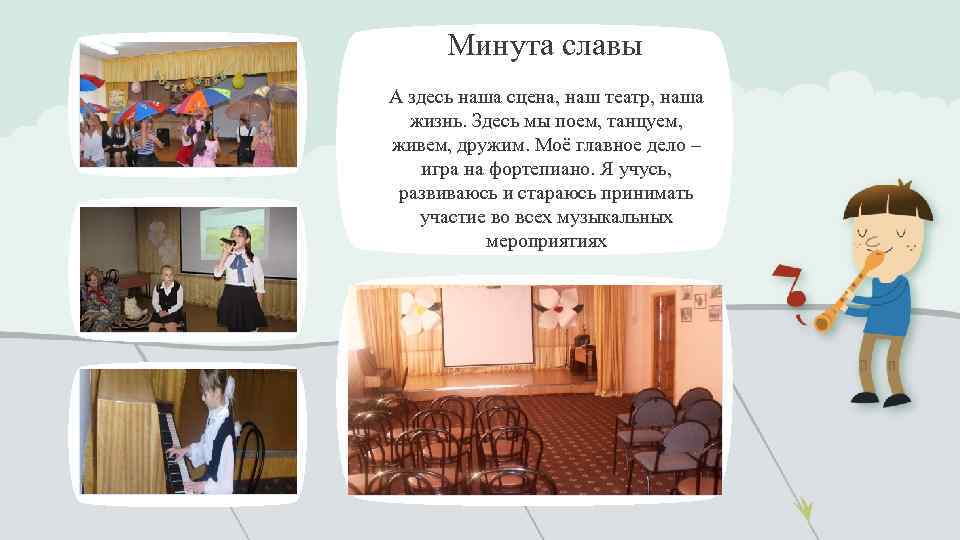 Минута славы

А здесь наша сцена, наш театр, наша жизнь. Здесь мы поем, танцуем, живем, дружим. Моё главное дело – игра на фортепиано. Я учусь, развиваюсь и стараюсь принимать участие во всех музыкальных мероприятиях